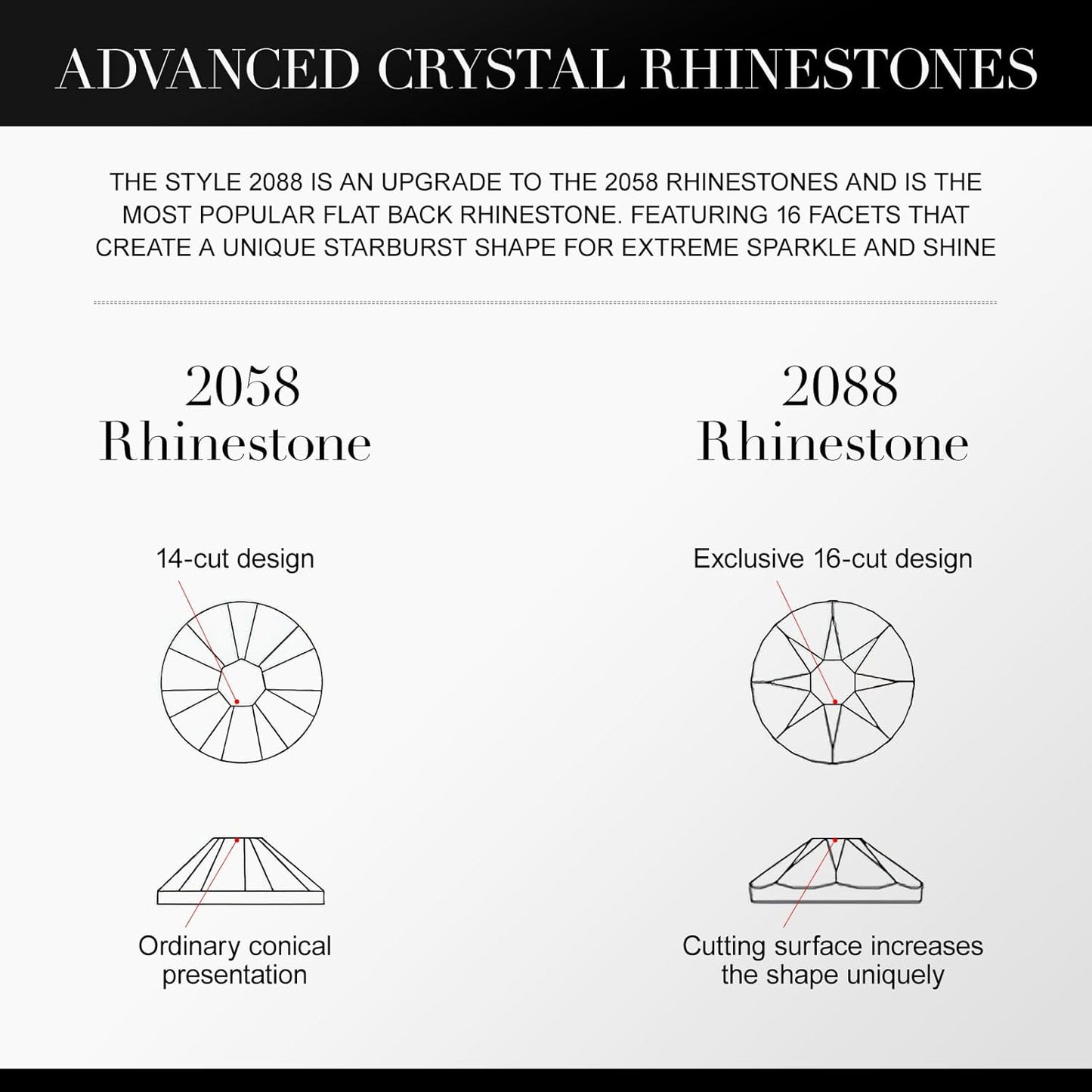 ADVANCED CRYSTAL RHINESTONES

THE STYLE 2088 IS AN UPGRADE TO THE 2058 RHINESTONES AND IS THE MOST POPULAR FLAT BACK RHINESTONE. FEATURING 16 FACETS THAT CREATE A UNIQUE STARBURST SHAPE FOR EXTREME SPARKLE AND SHINE

2058 Rhinestone

14-cut design

Ordinary conical presentation

2088 Rhinestone

Exclusive 16-cut design

Cutting surface increases the shape uniquely